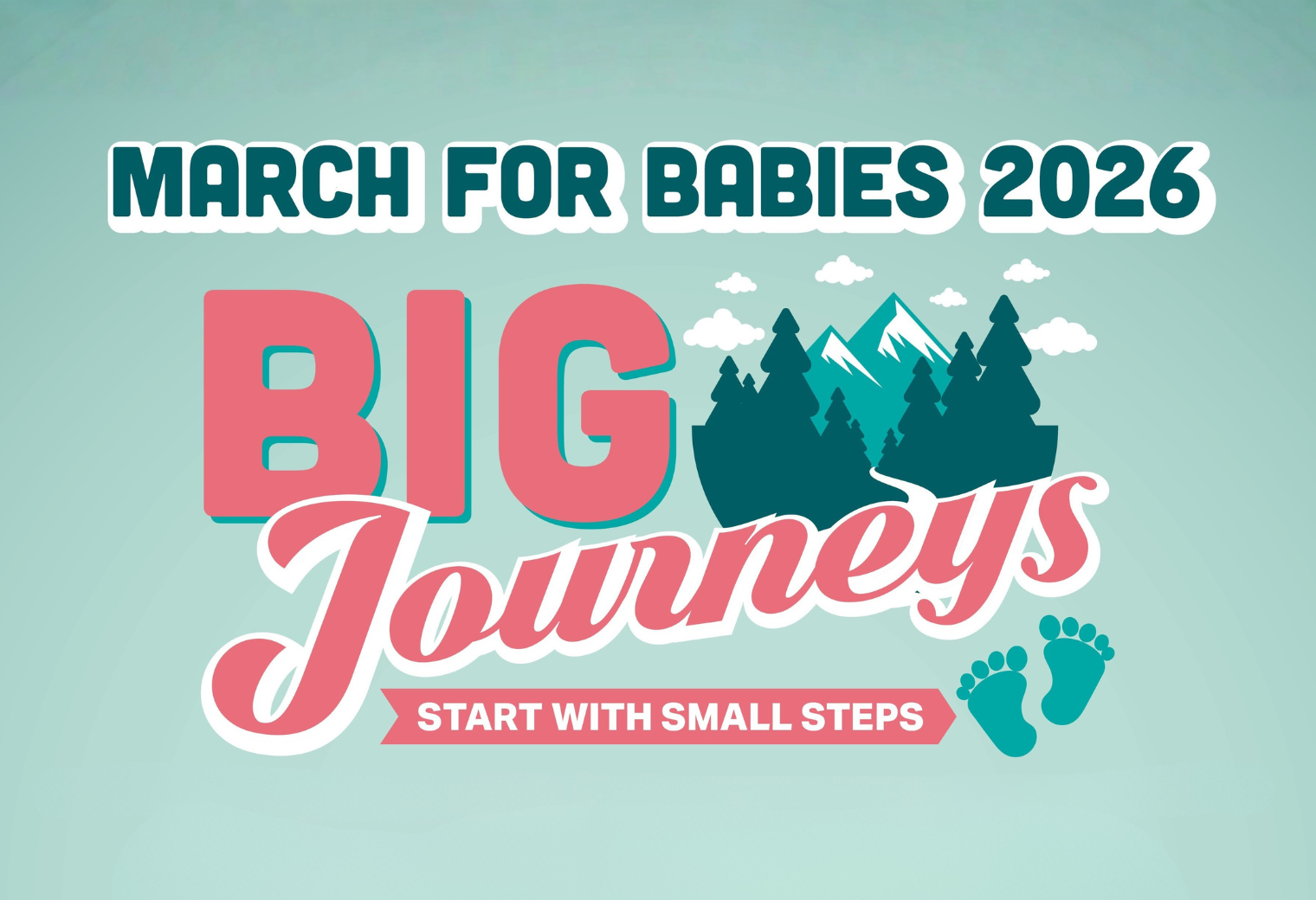 MARCH FOR BABIES 2026

BIG Journeys

START WITH SMALL STEPS